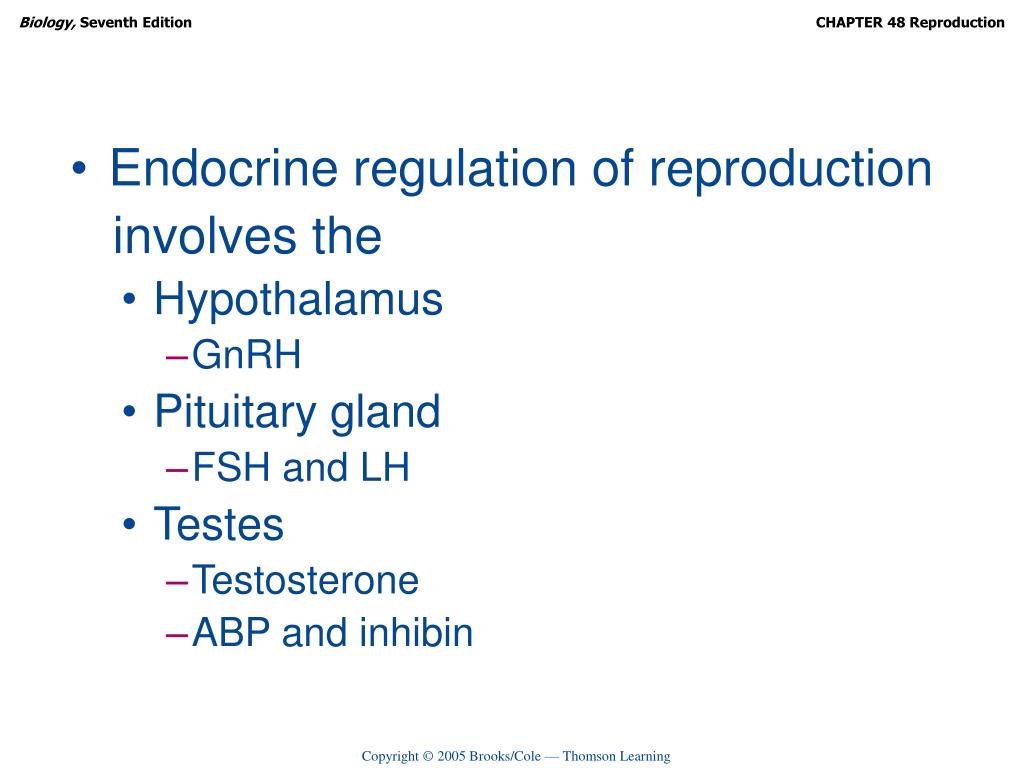 Biology, Seventh Edition

CHAPTER 48 Reproduction

• Endocrine regulation of reproduction involves the
  • Hypothalamus
    – GnRH
  • Pituitary gland
    – FSH and LH
  • Testes
    – Testosterone
    – ABP and inhibin

Copyright © 2005 Brooks/Cole — Thomson Learning